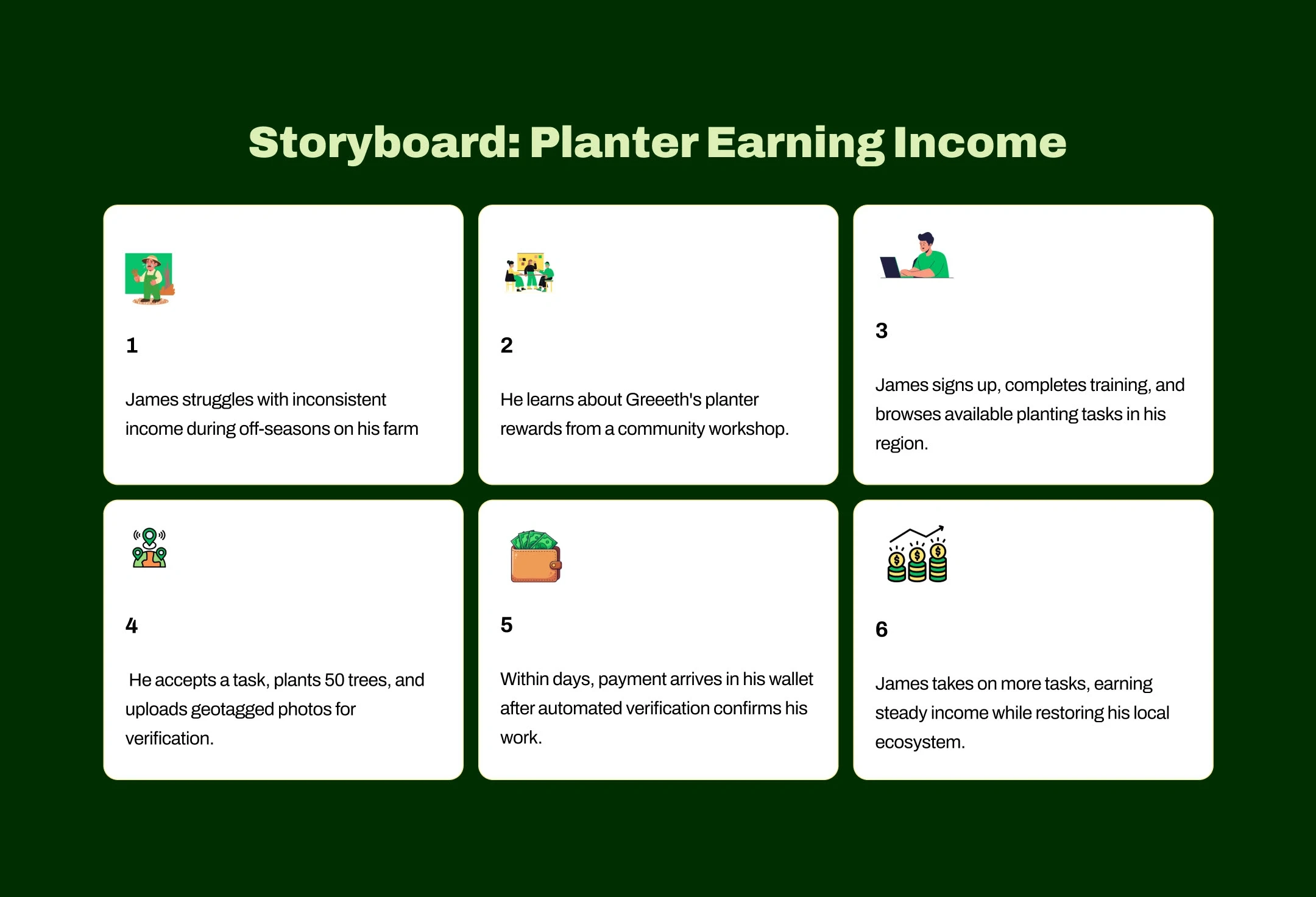 Storyboard: Planter Earning Income

1

James struggles with inconsistent income during off-seasons on his farm

2

He learns about Greeeth's planter rewards from a community workshop.

3

James signs up, completes training, and browses available planting tasks in his region.

4

He accepts a task, plants 50 trees, and uploads geotagged photos for verification.

5

Within days, payment arrives in his wallet after automated verification confirms his work.

6

James takes on more tasks, earning steady income while restoring his local ecosystem.